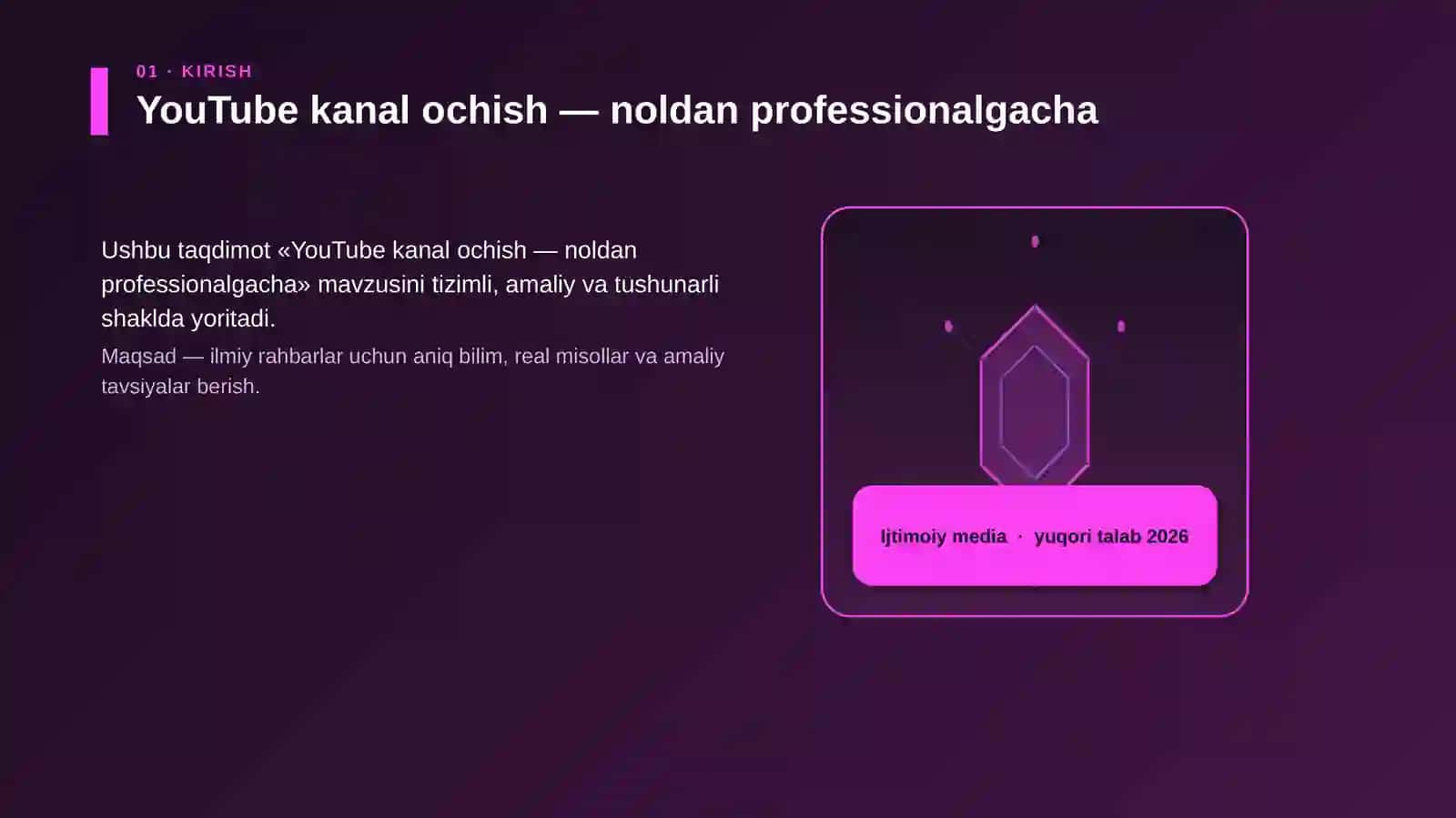 01 · KIRISH

YouTube kanal ochish — noldan professionalgacha

Ushbu taqdimot «YouTube kanal ochish — noldan professionalgacha» mavzusini tizimli, amaliy va tushunarli shaklda yoritadi.

Maqsad — ilmiy rahbarlar uchun aniq bilim, real misollar va amaliy tavsiyalar berish.

Ijtimoiy media · yuqori talab 2026